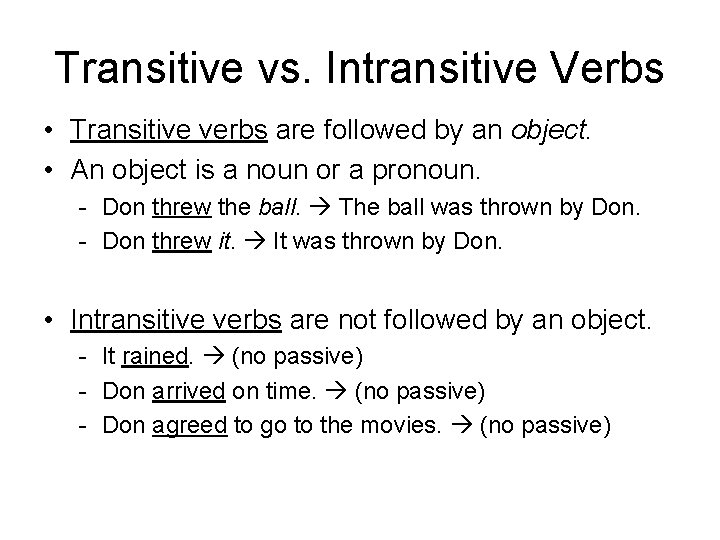 Transitive vs. Intransitive Verbs

• Transitive verbs are followed by an object.
• An object is a noun or a pronoun.
- Don threw the ball. → The ball was thrown by Don.
- Don threw it. → It was thrown by Don.

• Intransitive verbs are not followed by an object.
- It rained. → (no passive)
- Don arrived on time. → (no passive)
- Don agreed to go to the movies. → (no passive)